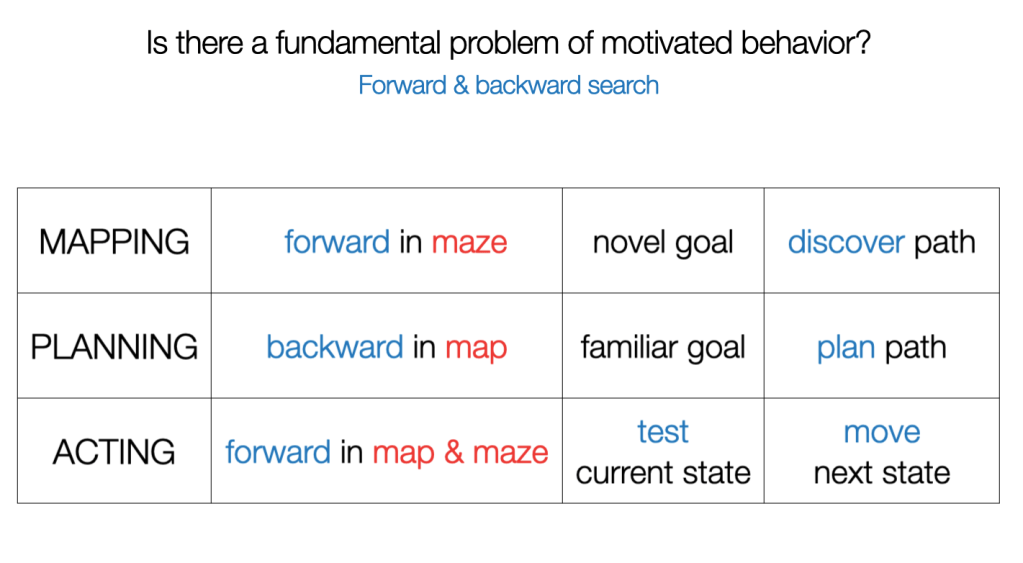 Is there a fundamental problem of motivated behavior?

Forward & backward search

| MAPPING | forward in maze | novel goal | discover path |
|---|---|---|---|
| PLANNING | backward in map | familiar goal | plan path |
| ACTING | forward in map & maze | test current state | move next state |